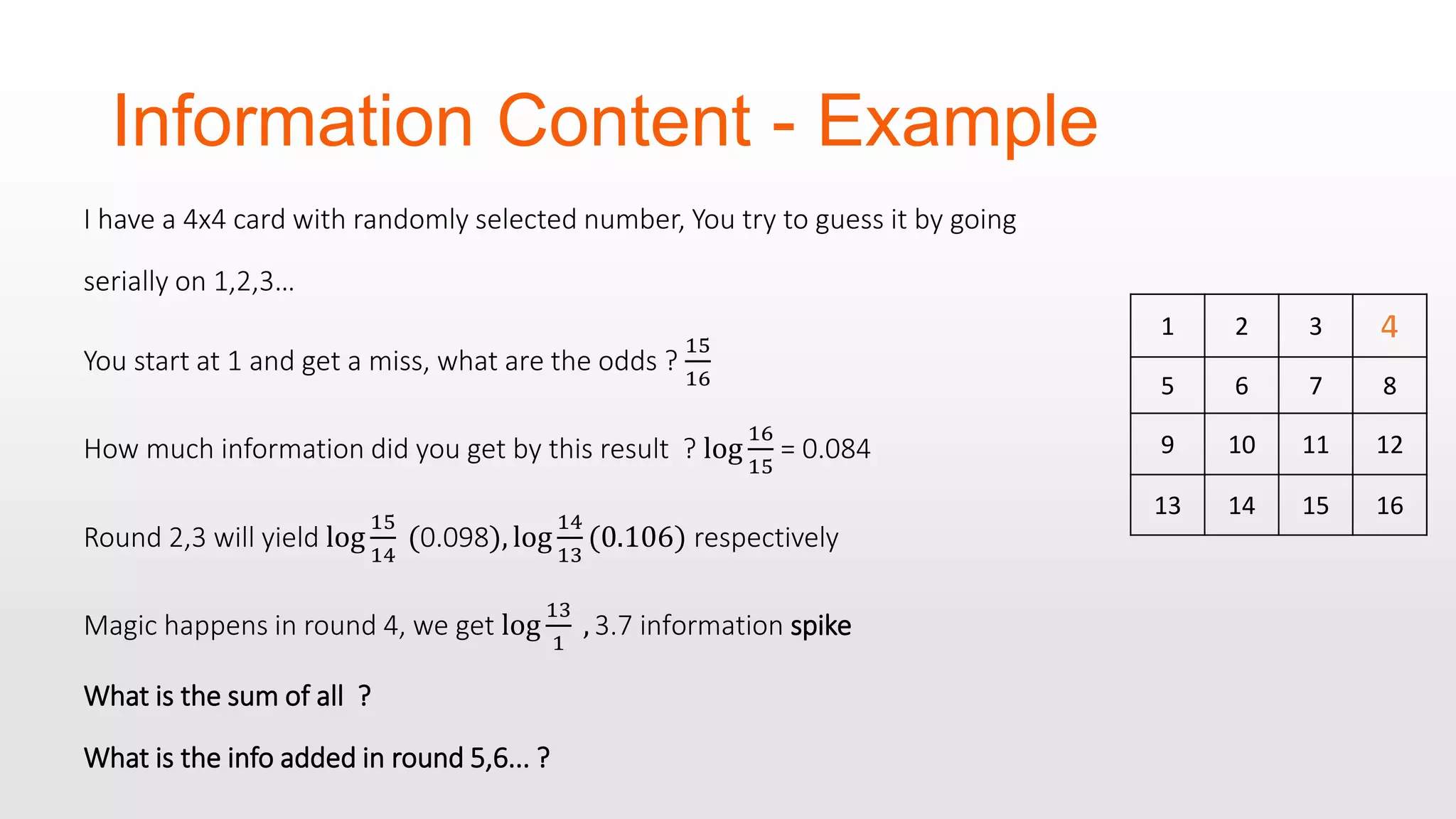 Information Content - Example

I have a 4x4 card with randomly selected number, You try to guess it by going serially on 1,2,3…

You start at 1 and get a miss, what are the odds ? $\frac{15}{16}$

How much information did you get by this result ? $\log\frac{16}{15}$ = 0.084

Round 2,3 will yield $\log\frac{15}{14}$ (0.098), $\log\frac{14}{13}$ $(0.106)$ respectively

Magic happens in round 4, we get $\log\frac{13}{1}$ , 3.7 information spike

What is the sum of all ?

What is the info added in round 5,6… ?

| 1 | 2 | 3 | 4 |
|---|---|---|---|
| 5 | 6 | 7 | 8 |
| 9 | 10 | 11 | 12 |
| 13 | 14 | 15 | 16 |